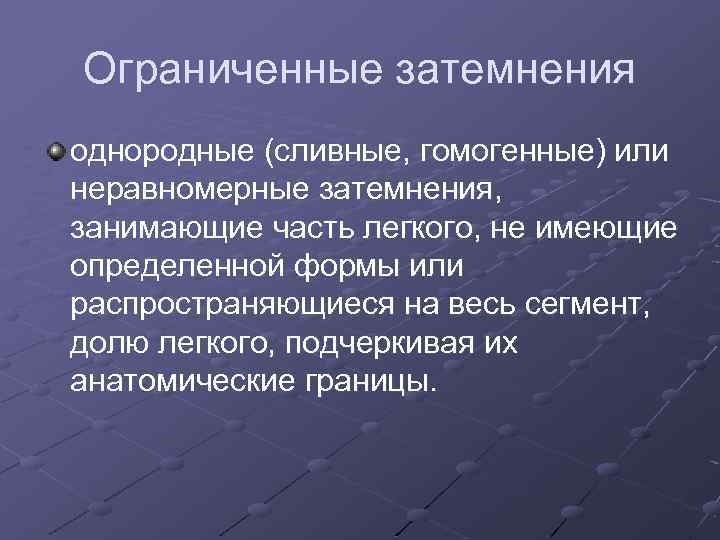 Ограниченные затемнения

однородные (сливные, гомогенные) или неравномерные затемнения, занимающие часть легкого, не имеющие определенной формы или распространяющиеся на весь сегмент, долю легкого, подчеркивая их анатомические границы.